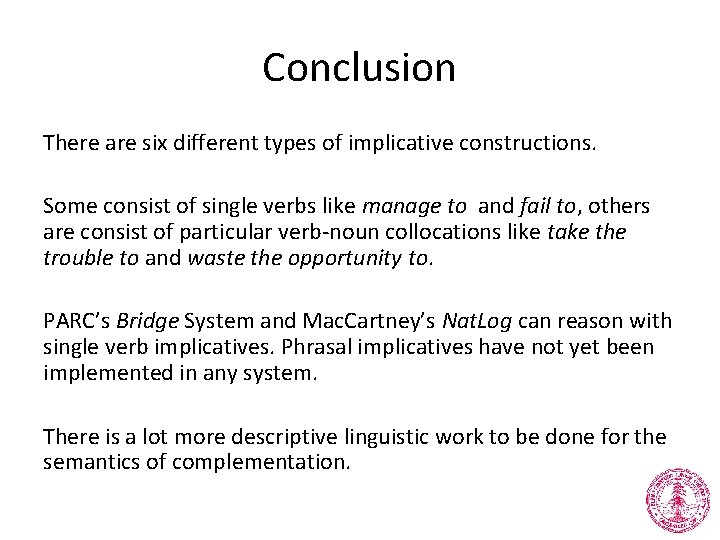 Conclusion

There are six different types of implicative constructions.

Some consist of single verbs like manage to and fail to, others are consist of particular verb-noun collocations like take the trouble to and waste the opportunity to.

PARC's Bridge System and MacCartney's NatLog can reason with single verb implicatives. Phrasal implicatives have not yet been implemented in any system.

There is a lot more descriptive linguistic work to be done for the semantics of complementation.